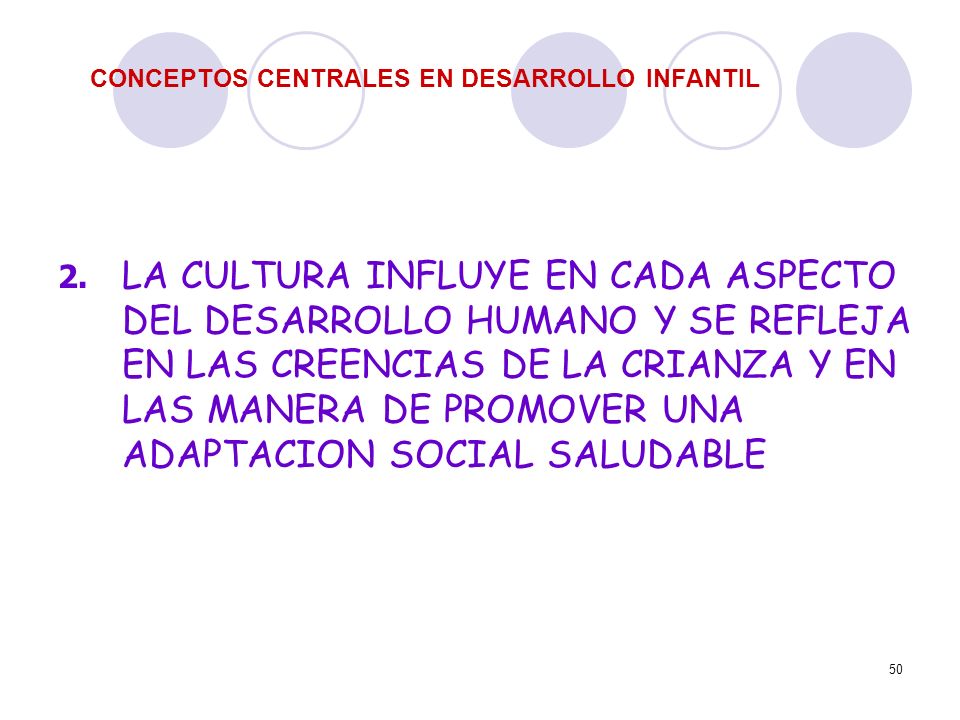 CONCEPTOS CENTRALES EN DESARROLLO INFANTIL

2. LA CULTURA INFLUYE EN CADA ASPECTO DEL DESARROLLO HUMANO Y SE REFLEJA EN LAS CREENCIAS DE LA CRIANZA Y EN LAS MANERA DE PROMOVER UNA ADAPTACION SOCIAL SALUDABLE

50